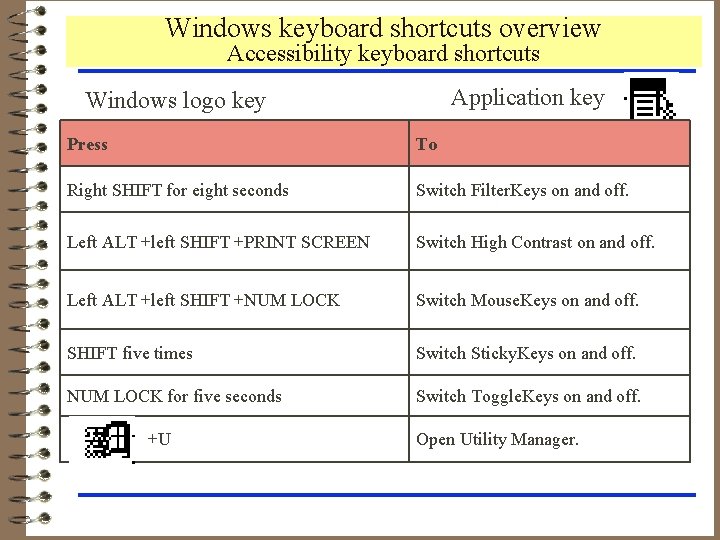 Windows keyboard shortcuts overview
Accessibility keyboard shortcuts

Windows logo key

Application key

| Press | To |
|---|---|
| Right SHIFT for eight seconds | Switch FilterKeys on and off. |
| Left ALT +left SHIFT +PRINT SCREEN | Switch High Contrast on and off. |
| Left ALT +left SHIFT +NUM LOCK | Switch MouseKeys on and off. |
| SHIFT five times | Switch StickyKeys on and off. |
| NUM LOCK for five seconds | Switch ToggleKeys on and off. |
| +U | Open Utility Manager. |